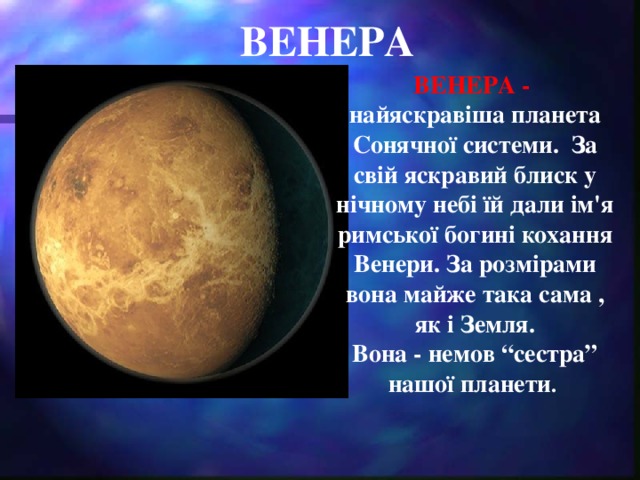 ВЕНЕРА

ВЕНЕРА - найяскравіша планета Сонячної системи. За свій яскравий блиск у нічному небі їй дали ім'я римської богині кохання Венери. За розмірами вона майже така сама , як і Земля.
Вона - немов “сестра” нашої планети.